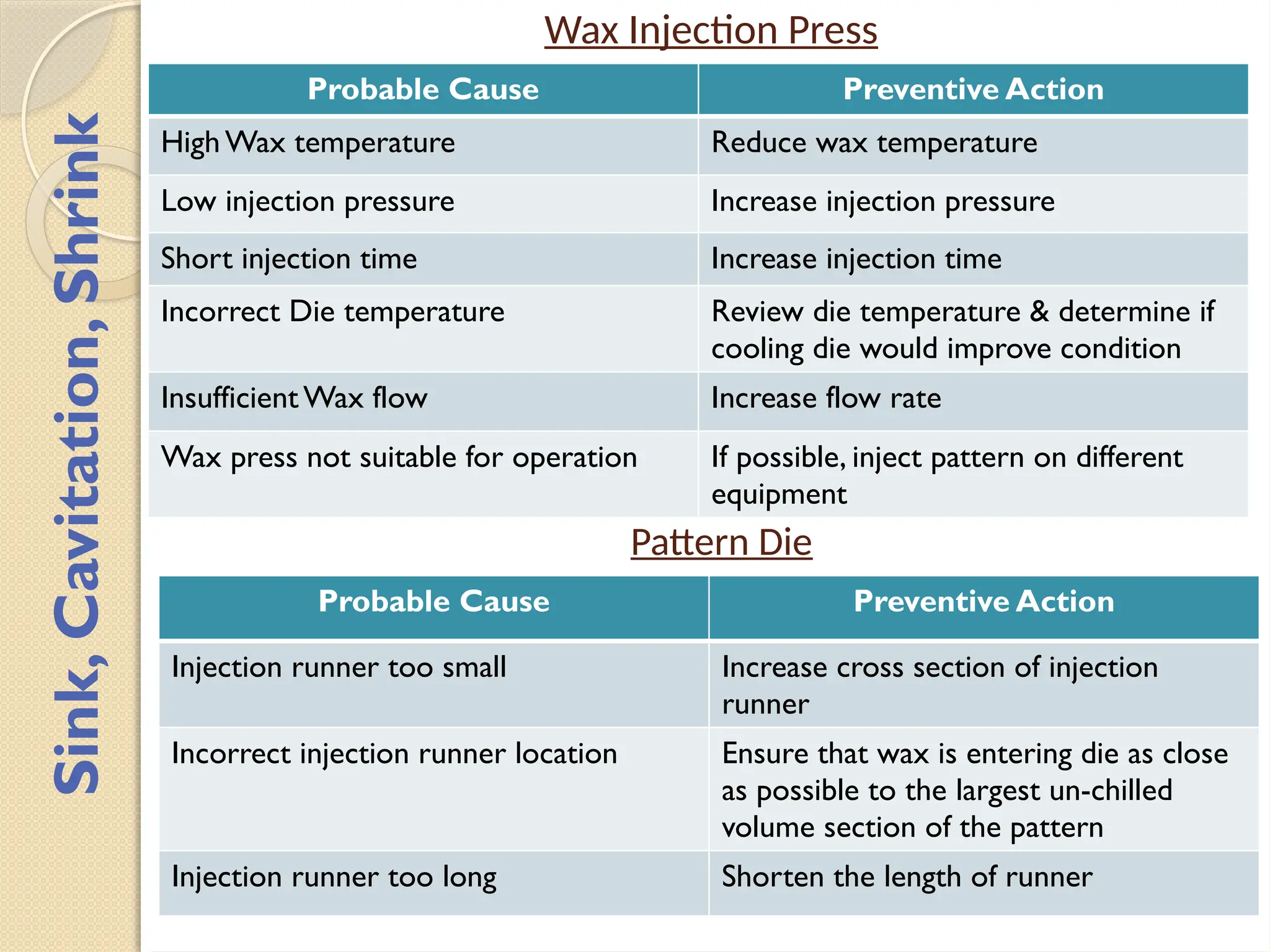 Sink, Cavitation, Shrink

Wax Injection Press

| Probable Cause | Preventive Action |
|---|---|
| High Wax temperature | Reduce wax temperature |
| Low injection pressure | Increase injection pressure |
| Short injection time | Increase injection time |
| Incorrect Die temperature | Review die temperature & determine if cooling die would improve condition |
| Insufficient Wax flow | Increase flow rate |
| Wax press not suitable for operation | If possible, inject pattern on different equipment |

Pattern Die

| Probable Cause | Preventive Action |
|---|---|
| Injection runner too small | Increase cross section of injection runner |
| Incorrect injection runner location | Ensure that wax is entering die as close as possible to the largest un-chilled volume section of the pattern |
| Injection runner too long | Shorten the length of runner |